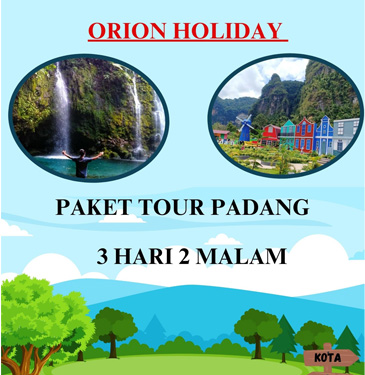 ORION HOLIDAY

PAKET TOUR PADANG

3 HARI 2 MALAM

KOTA